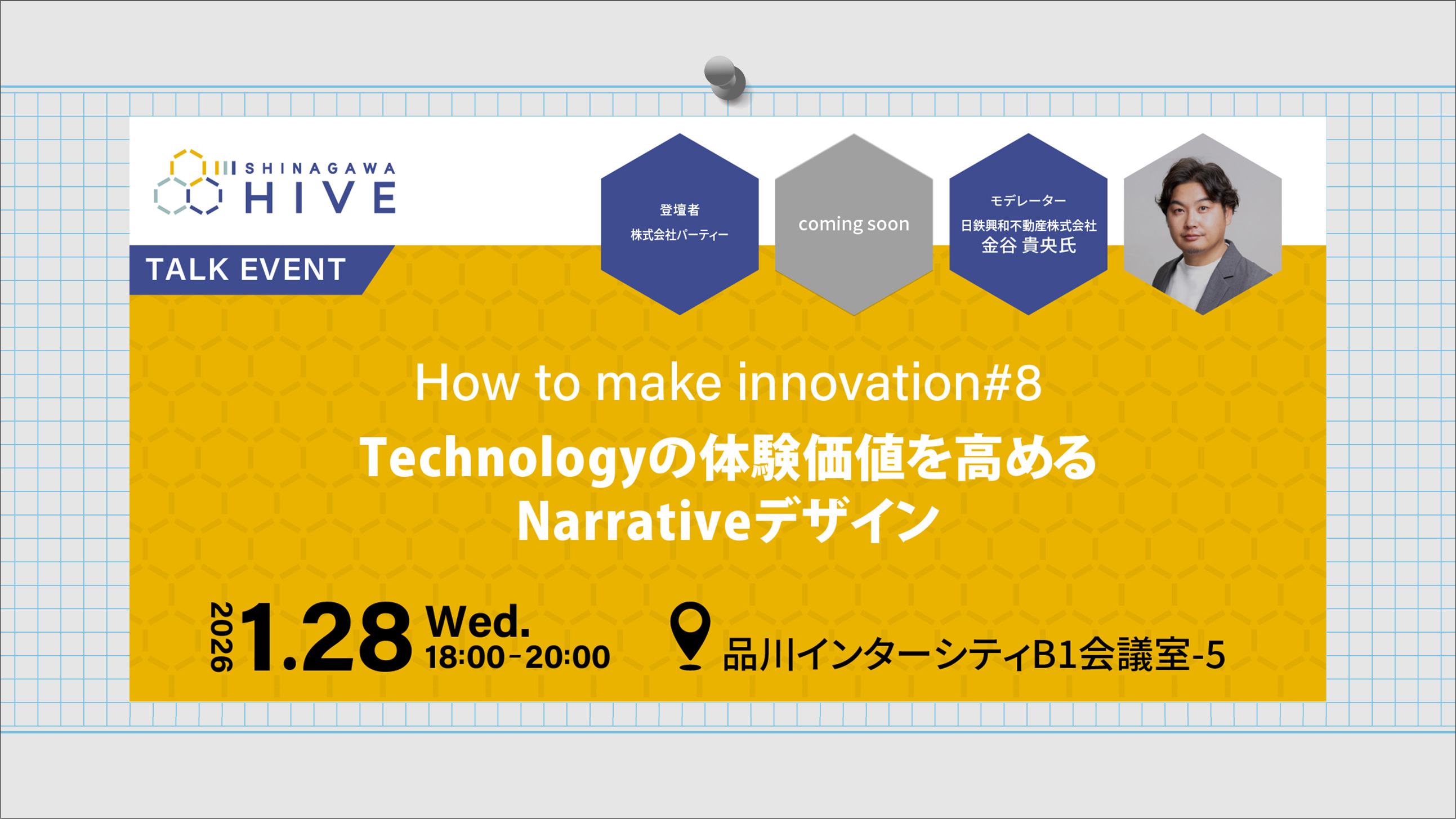 SHINAGAWA HIVE

TALK EVENT

登壇者
株式会社パーティー

coming soon

モデレーター
日鉄興和不動産株式会社
金谷 貴央氏

How to make innovation#8
Technologyの体験価値を高める
Narrativeデザイン

2026 1.28 Wed.
18:00-20:00

品川インターシティB1会議室-5